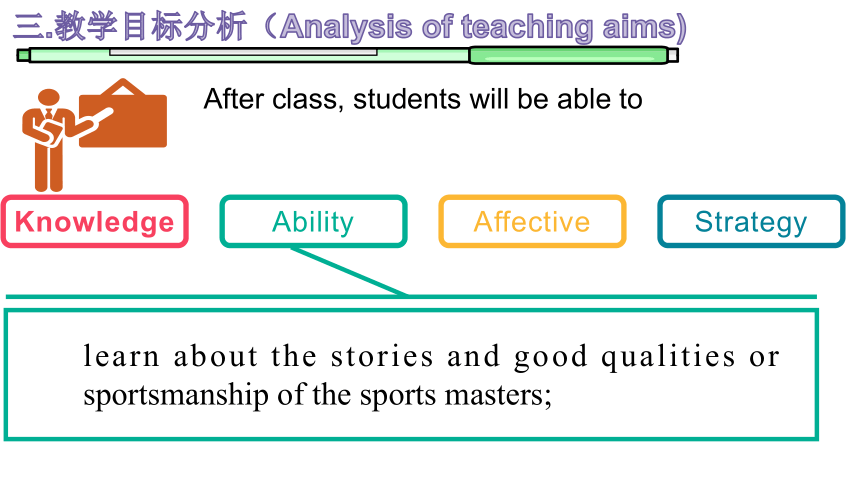 三.教学目标分析（Analysis of teaching aims)

After class, students will be able to

Knowledge

Ability

Affective

Strategy

learn about the stories and good qualities or sportsmanship of the sports masters;